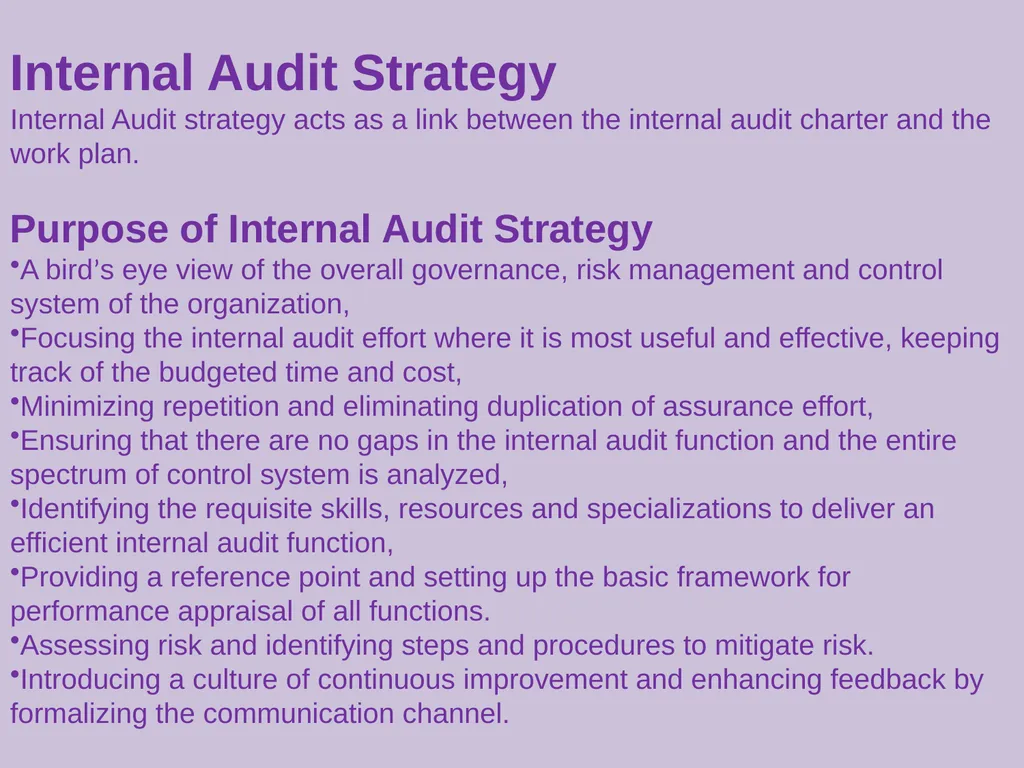 Internal Audit Strategy
Internal Audit strategy acts as a link between the internal audit charter and the work plan.

Purpose of Internal Audit Strategy
•A bird’s eye view of the overall governance, risk management and control system of the organization,
•Focusing the internal audit effort where it is most useful and effective, keeping track of the budgeted time and cost,
•Minimizing repetition and eliminating duplication of assurance effort,
•Ensuring that there are no gaps in the internal audit function and the entire spectrum of control system is analyzed,
•Identifying the requisite skills, resources and specializations to deliver an efficient internal audit function,
•Providing a reference point and setting up the basic framework for performance appraisal of all functions.
•Assessing risk and identifying steps and procedures to mitigate risk.
•Introducing a culture of continuous improvement and enhancing feedback by formalizing the communication channel.